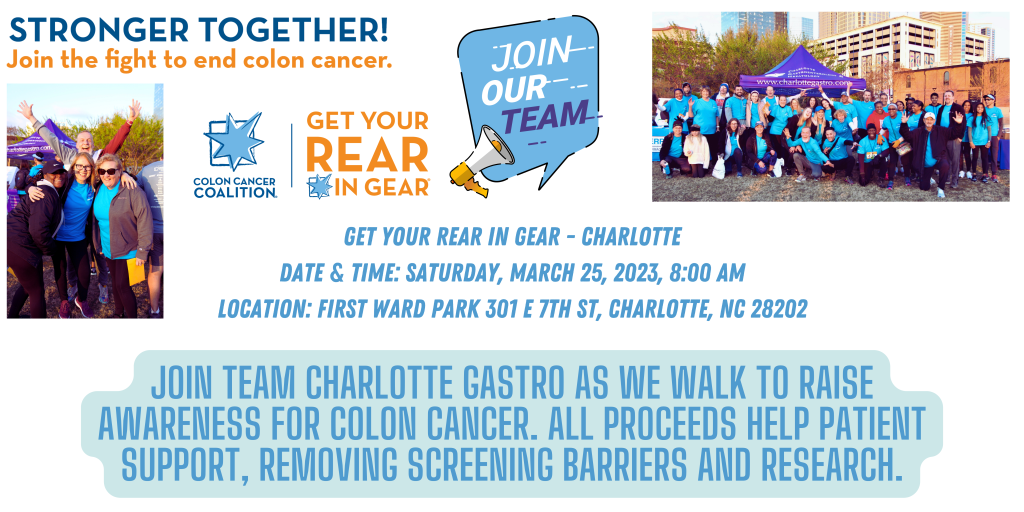 STRONGER TOGETHER!
Join the fight to end colon cancer.

COLON CANCER COALITION

GET YOUR REAR IN GEAR

JOIN OUR TEAM

www.charlottegastro.com

GET YOUR REAR IN GEAR - CHARLOTTE
DATE & TIME: SATURDAY, MARCH 25, 2023, 8:00 AM
LOCATION: FIRST WARD PARK 301 E 7TH ST, CHARLOTTE, NC 28202

JOIN TEAM CHARLOTTE GASTRO AS WE WALK TO RAISE AWARENESS FOR COLON CANCER. ALL PROCEEDS HELP PATIENT SUPPORT, REMOVING SCREENING BARRIERS AND RESEARCH.